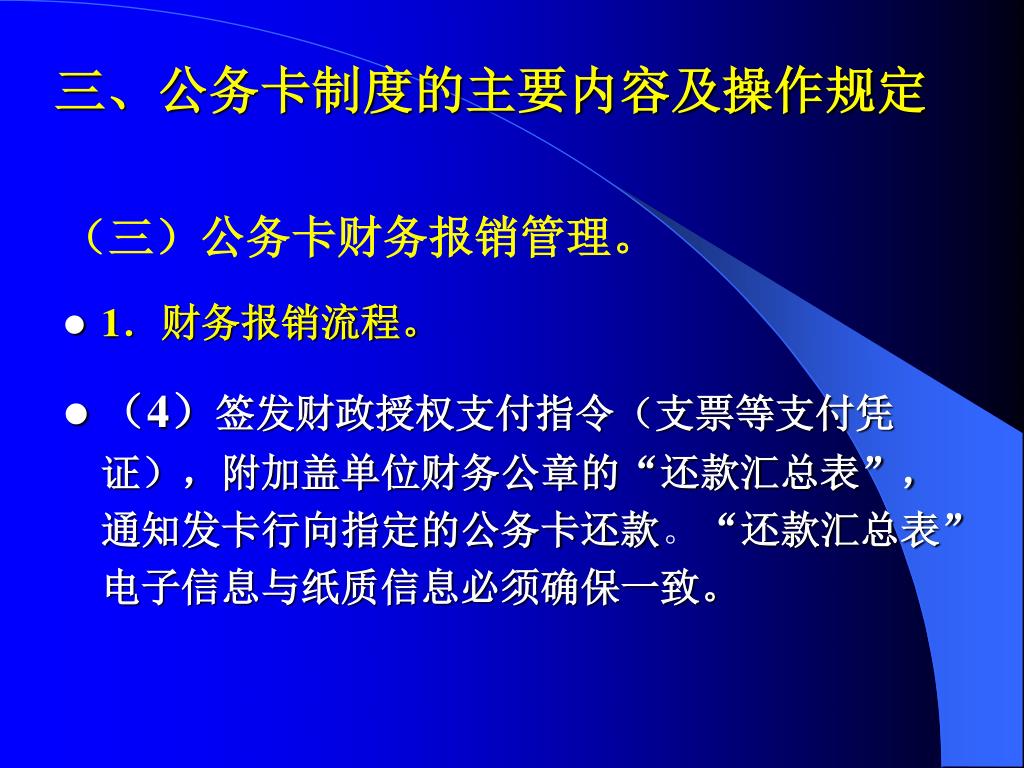 三、公务卡制度的主要内容及操作规定

（三）公务卡财务报销管理。

● 1．财务报销流程。

● （4）签发财政授权支付指令（支票等支付凭证），附加盖单位财务公章的“还款汇总表”，通知发卡行向指定的公务卡还款。“还款汇总表”电子信息与纸质信息必须确保一致。